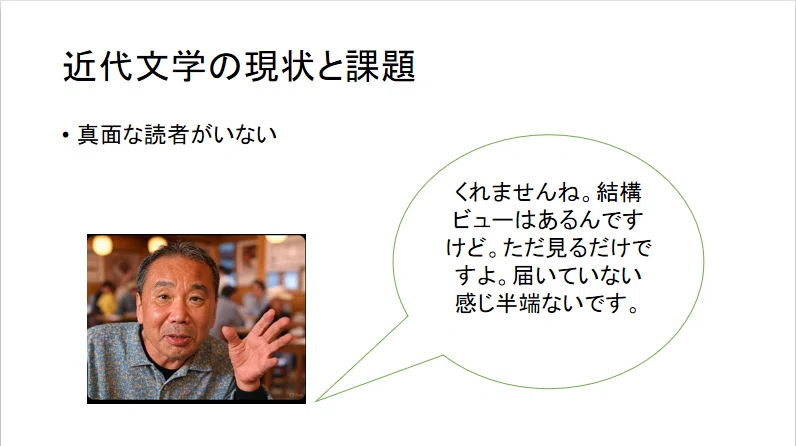 近代文学の現状と課題

• 真面な読者がいない

くれませんね。結構ビューはあるんですけど。ただ見るだけですよ。届いていない感じ半端ないです。